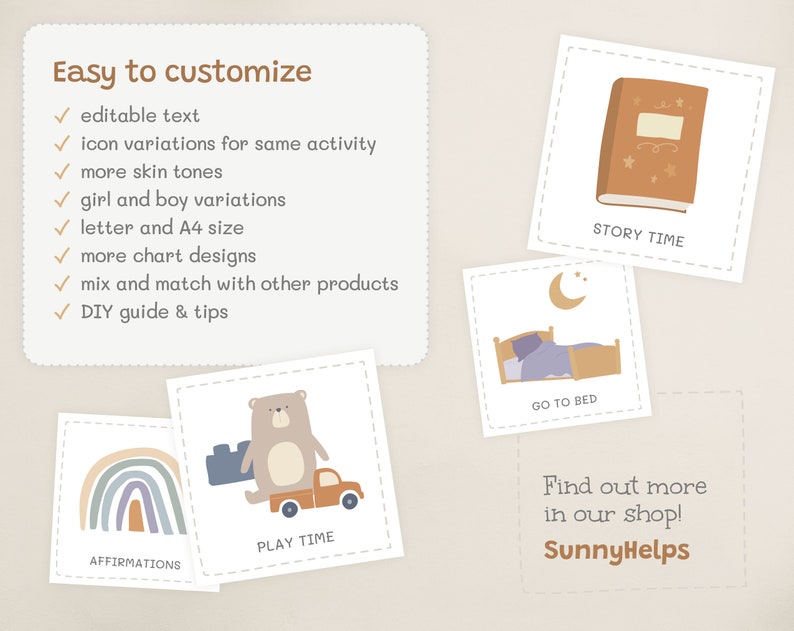 Easy to customize

✓ editable text
✓ icon variations for same activity
✓ more skin tones
✓ girl and boy variations
✓ letter and A4 size
✓ more chart designs
✓ mix and match with other products
✓ DIY guide & tips

STORY TIME

GO TO BED

AFFIRMATIONS

PLAY TIME

Find out more in our shop!
SunnyHelps